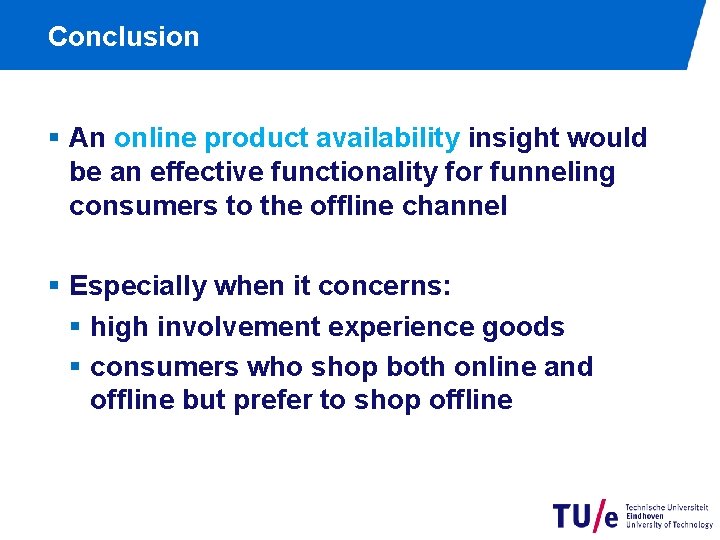 Conclusion

▪ An online product availability insight would be an effective functionality for funneling consumers to the offline channel

▪ Especially when it concerns:
▪ high involvement experience goods
▪ consumers who shop both online and offline but prefer to shop offline

TU/e Technische Universiteit Eindhoven University of Technology